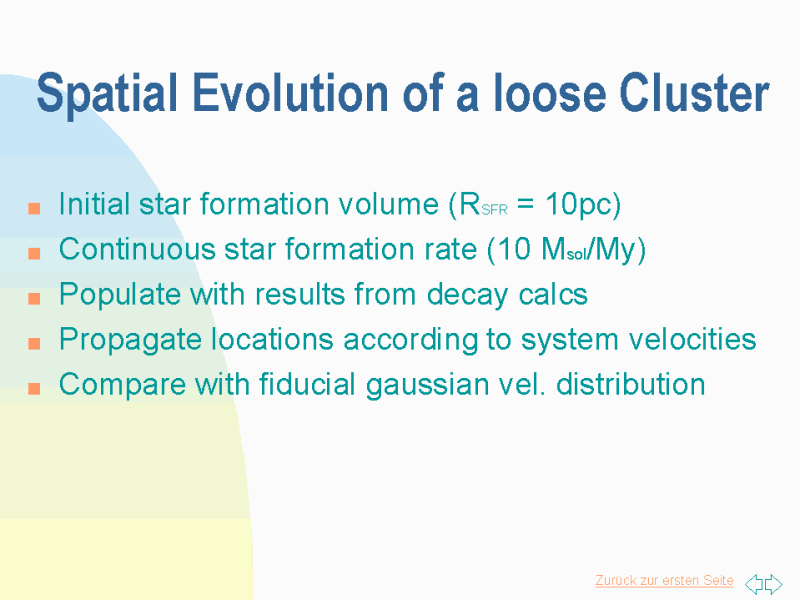 Spatial Evolution of a loose Cluster

- Initial star formation volume ($R_{SFR}$ = 10pc)
- Continuous star formation rate (10 $M_{sol}$/My)
- Populate with results from decay calcs
- Propagate locations according to system velocities
- Compare with fiducial gaussian vel. distribution

Zurück zur ersten Seite